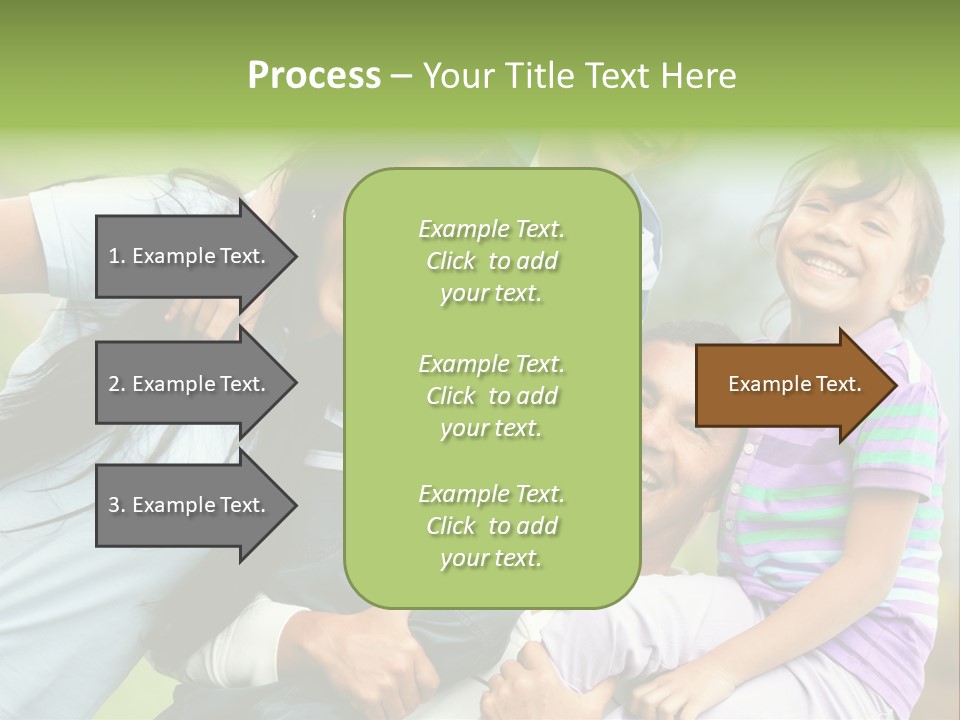 Process – Your Title Text Here

1. Example Text.

2. Example Text.

3. Example Text.

Example Text. Click to add your text.

Example Text. Click to add your text.

Example Text. Click to add your text.

Example Text.